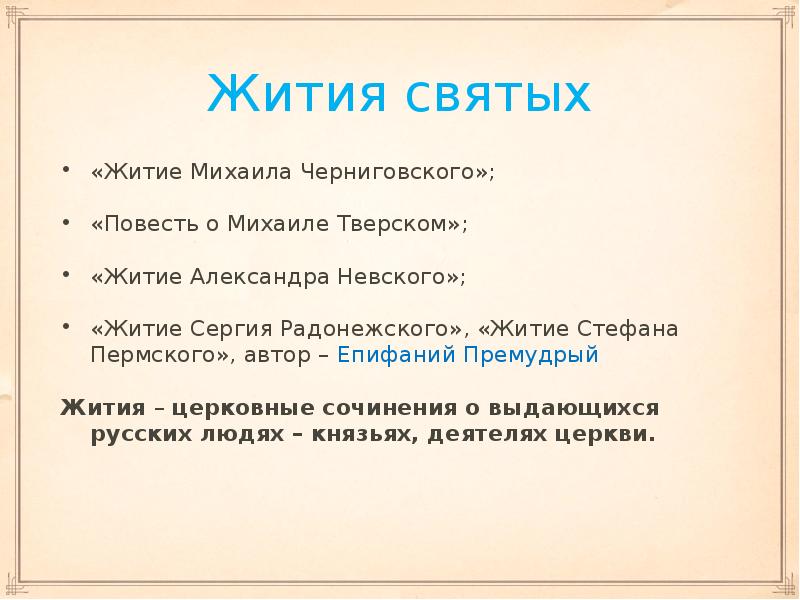 Жития святых

• «Житие Михаила Черниговского»;

• «Повесть о Михаиле Тверском»;

• «Житие Александра Невского»;

• «Житие Сергия Радонежского», «Житие Стефана Пермского», автор – Епифаний Премудрый

Жития – церковные сочинения о выдающихся русских людях – князьях, деятелях церкви.